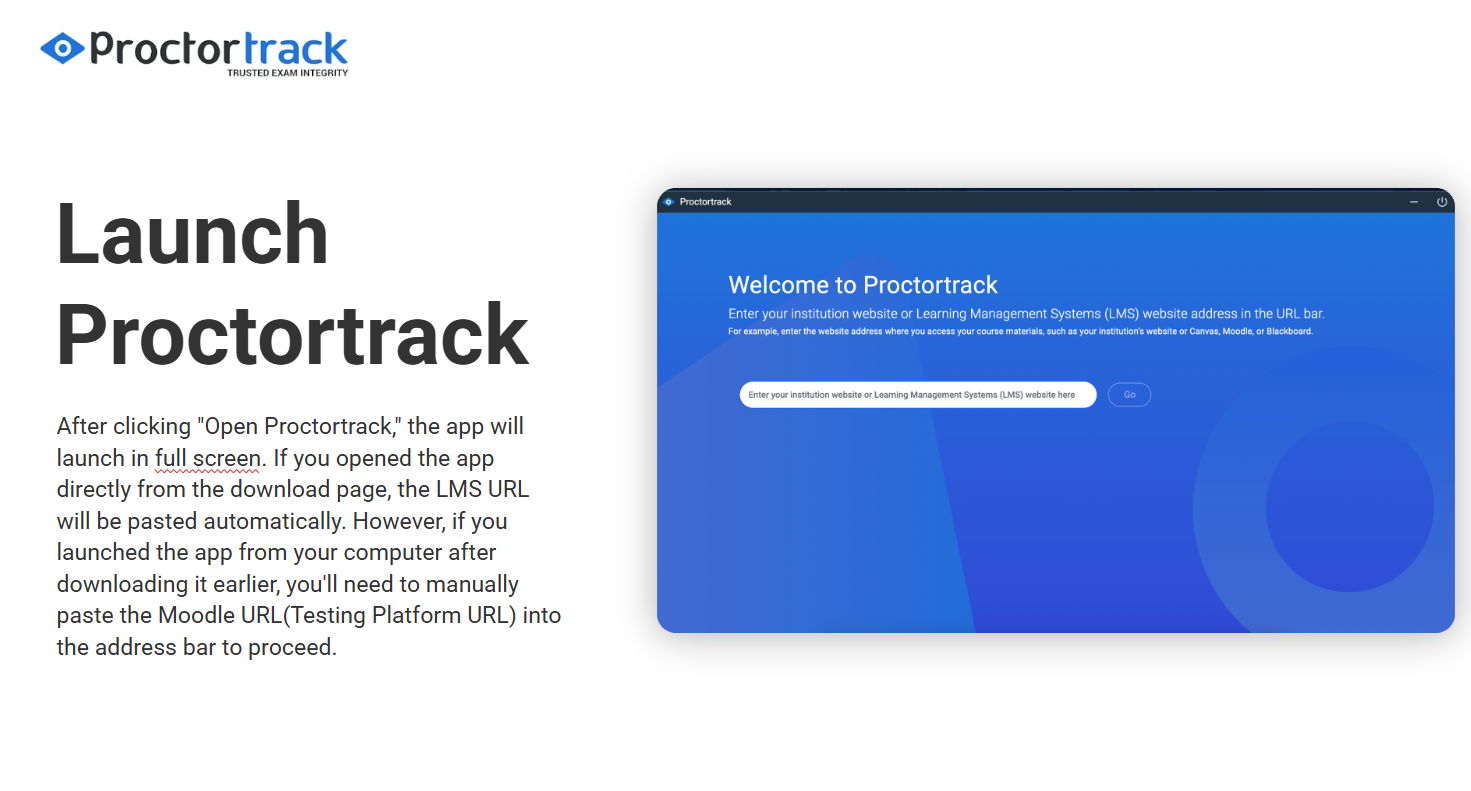 Proctortrack
TRUSTED EXAM INTEGRITY

Launch Proctortrack

After clicking "Open Proctortrack," the app will launch in full screen. If you opened the app directly from the download page, the LMS URL will be pasted automatically. However, if you launched the app from your computer after downloading it earlier, you'll need to manually paste the Moodle URL(Testing Platform URL) into the address bar to proceed.

Proctortrack

Welcome to Proctortrack

Enter your institution website or Learning Management Systems (LMS) website address in the URL bar.

For example, enter the website address where you access your course materials, such as your institution's website or Canvas, Moodle, or Blackboard.

Enter your institution website or Learning Management Systems (LMS) website here

Go